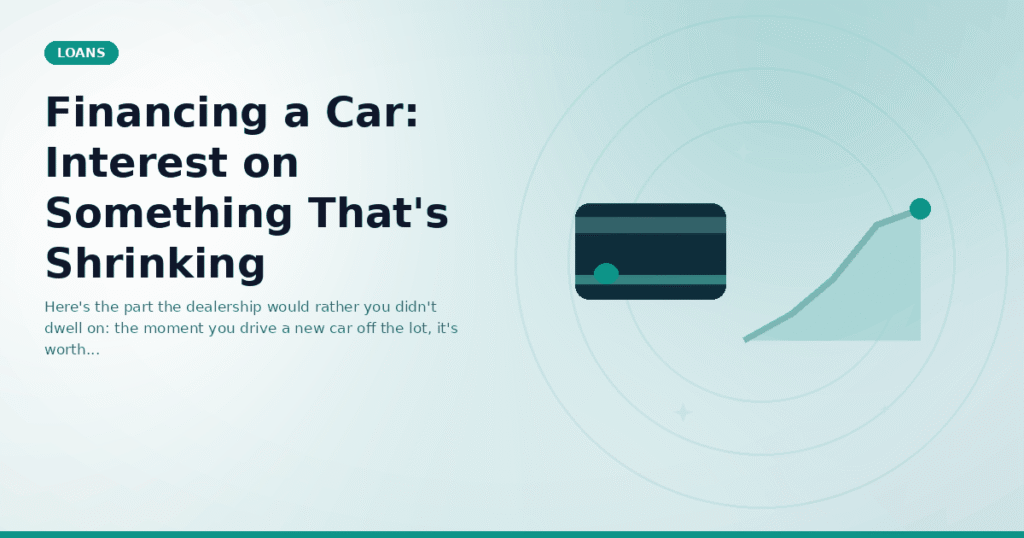 LOANS

Financing a Car: Interest on Something That's Shrinking

Here's the part the dealership would rather you didn't dwell on: the moment you drive a new car off the lot, it's worth...